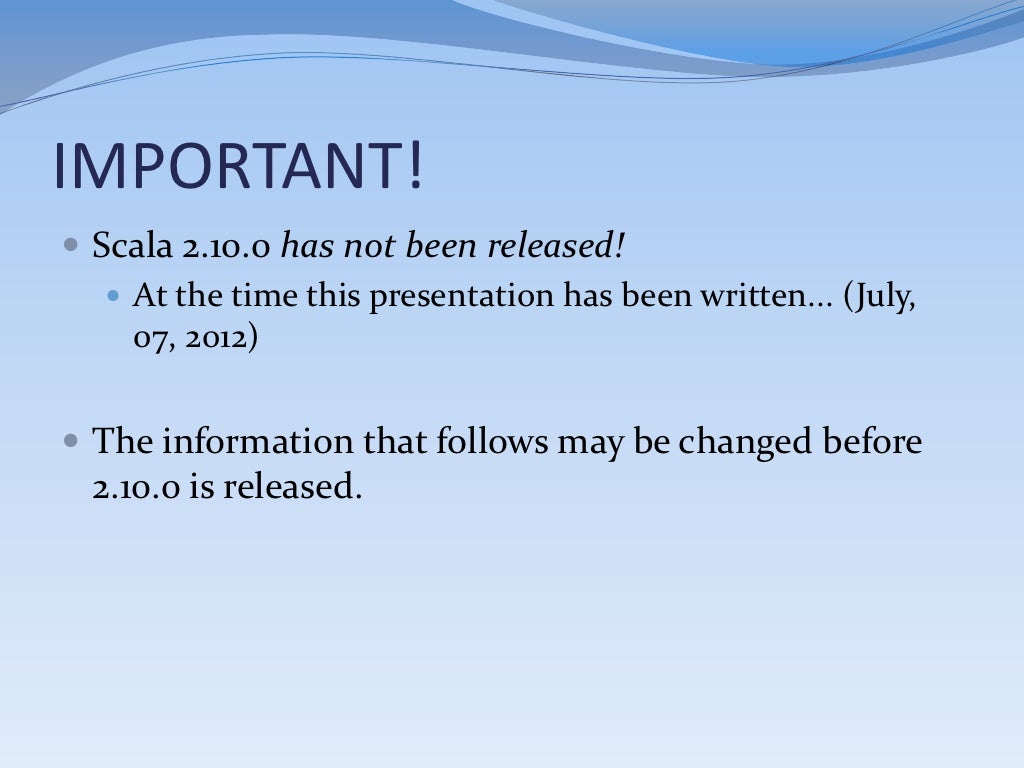 IMPORTANT!

Scala 2.10.0 has not been released!

At the time this presentation has been written… (July, 07, 2012)

The information that follows may be changed before 2.10.0 is released.